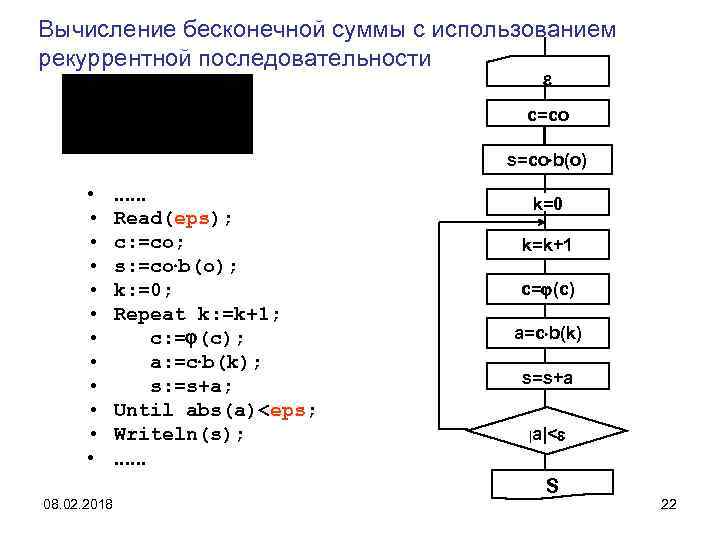 Вычисление бесконечной суммы с использованием рекуррентной последовательности

• ……
• Read(eps);
• c:=co;
• s:=co·b(o);
• k:=0;
• Repeat k:=k+1;
• c:=φ(c);
• a:=c·b(k);
• s:=s+a;
• Until abs(a)<eps;
• Writeln(s);
• ……

ε

c=co

s=co·b(o)

k=0

k=k+1

c=φ(c)

a=c·b(k)

s=s+a

|a|<ε

S

08.02.2018

22